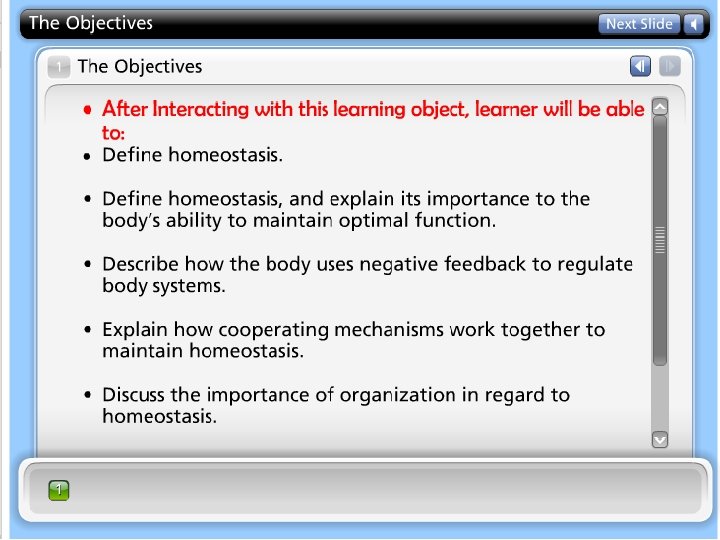 The Objectives

Next Slide

1 The Objectives

• After Interacting with this learning object, learner will be able to:
• Define homeostasis.

• Define homeostasis, and explain its importance to the body's ability to maintain optimal function.

• Describe how the body uses negative feedback to regulate body systems.

• Explain how cooperating mechanisms work together to maintain homeostasis.

• Discuss the importance of organization in regard to homeostasis.

1